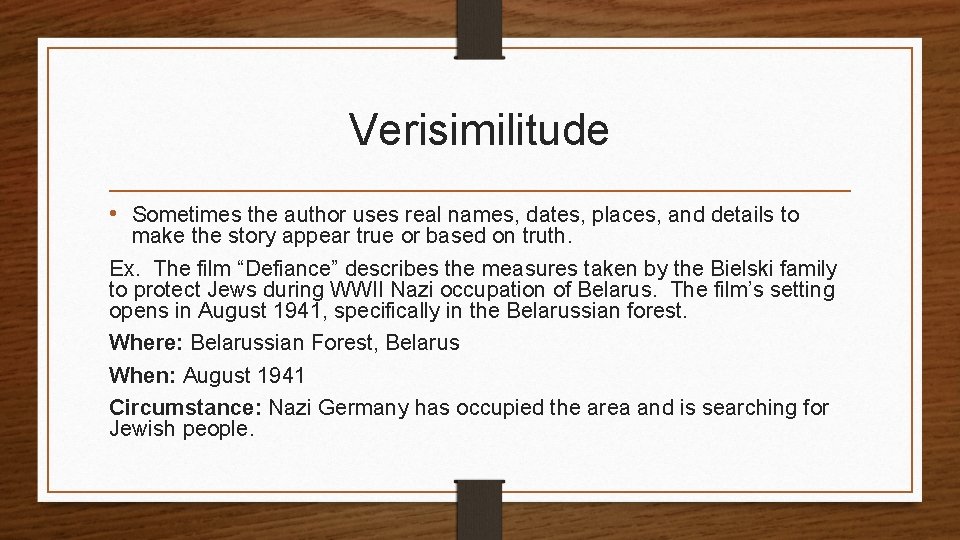 Verisimilitude

• Sometimes the author uses real names, dates, places, and details to make the story appear true or based on truth.

Ex. The film “Defiance” describes the measures taken by the Bielski family to protect Jews during WWII Nazi occupation of Belarus. The film’s setting opens in August 1941, specifically in the Belarussian forest.

Where: Belarussian Forest, Belarus

When: August 1941

Circumstance: Nazi Germany has occupied the area and is searching for Jewish people.